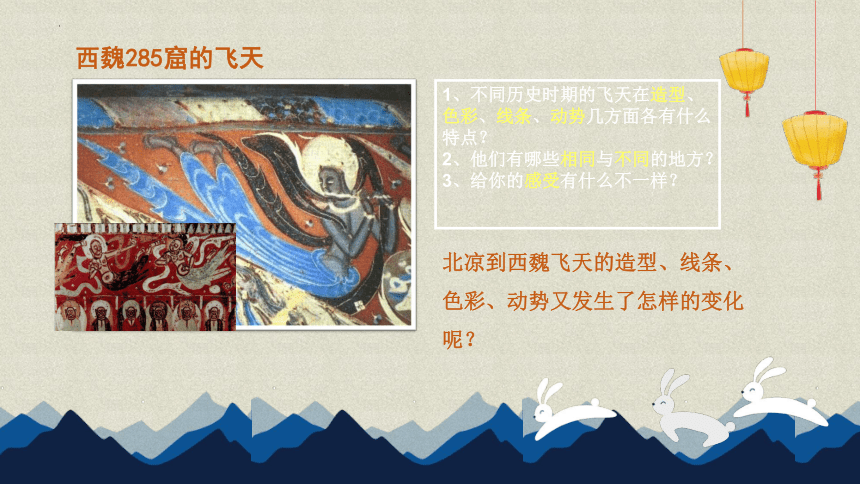 西魏285窟的飞天

1、不同历史时期的飞天在造型、色彩、线条、动势几方面各有什么特点？
2、他们有哪些相同与不同的地方？
3、给你的感受有什么不一样？

北凉到西魏飞天的造型、线条、色彩、动势又发生了怎样的变化呢？